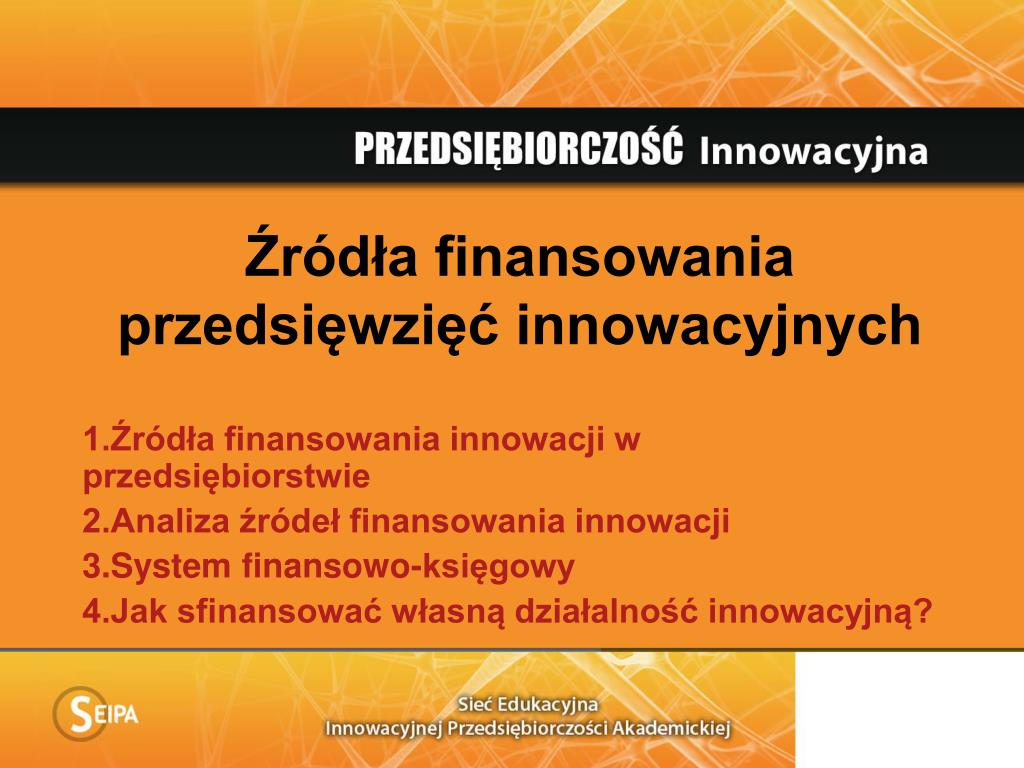 PRZEDSIĘBIORCZOŚĆ Innowacyjna

Źródła finansowania przedsięwzięć innowacyjnych

1.Źródła finansowania innowacji w przedsiębiorstwie
2.Analiza źródeł finansowania innowacji
3.System finansowo-księgowy
4.Jak sfinansować własną działalność innowacyjną?

SEIPA

Sieć Edukacyjna
Innowacyjnej Przedsiębiorczości Akademickiej